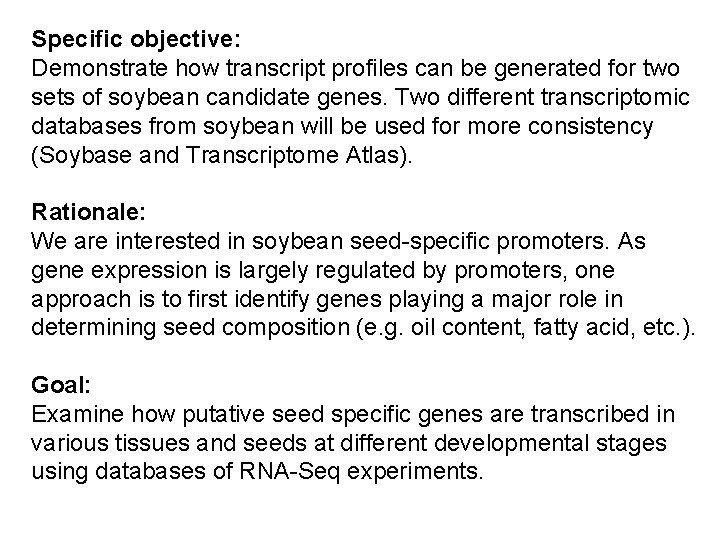 Specific objective:
Demonstrate how transcript profiles can be generated for two sets of soybean candidate genes. Two different transcriptomic databases from soybean will be used for more consistency (Soybase and Transcriptome Atlas).

Rationale:
We are interested in soybean seed-specific promoters. As gene expression is largely regulated by promoters, one approach is to first identify genes playing a major role in determining seed composition (e.g. oil content, fatty acid, etc.).

Goal:
Examine how putative seed specific genes are transcribed in various tissues and seeds at different developmental stages using databases of RNA-Seq experiments.